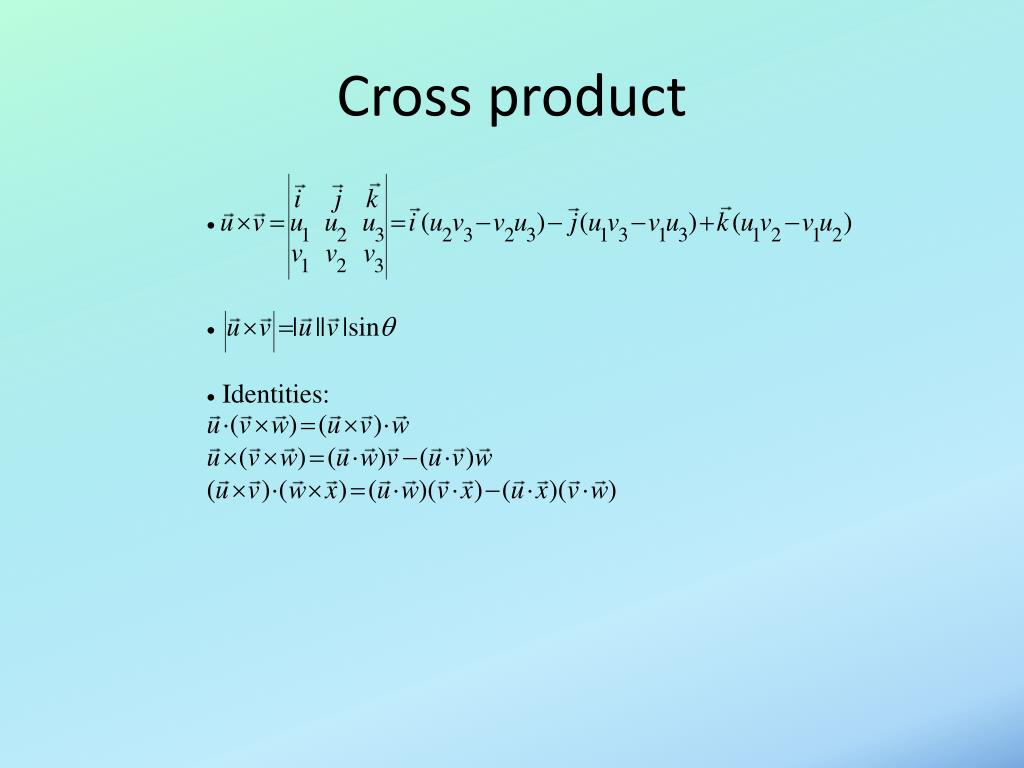 Cross product

• $\vec{u}\times\vec{v}=\begin{vmatrix}\vec{i} & \vec{j} & \vec{k}\\ u_1 & u_2 & u_3\\ v_1 & v_2 & v_3\end{vmatrix}=\vec{i}(u_2v_3-v_2u_3)-\vec{j}(u_1v_3-v_1u_3)+\vec{k}(u_1v_2-v_1u_2)$

• $\left|\vec{u}\times\vec{v}\right|=|\vec{u}||\vec{v}|\sin\theta$

• Identities:
$\vec{u}\cdot(\vec{v}\times\vec{w})=(\vec{u}\times\vec{v})\cdot\vec{w}$
$\vec{u}\times(\vec{v}\times\vec{w})=(\vec{u}\cdot\vec{w})\vec{v}-(\vec{u}\cdot\vec{v})\vec{w}$
$(\vec{u}\times\vec{v})\cdot(\vec{w}\times\vec{x})=(\vec{u}\cdot\vec{w})(\vec{v}\cdot\vec{x})-(\vec{u}\cdot\vec{x})(\vec{v}\cdot\vec{w})$